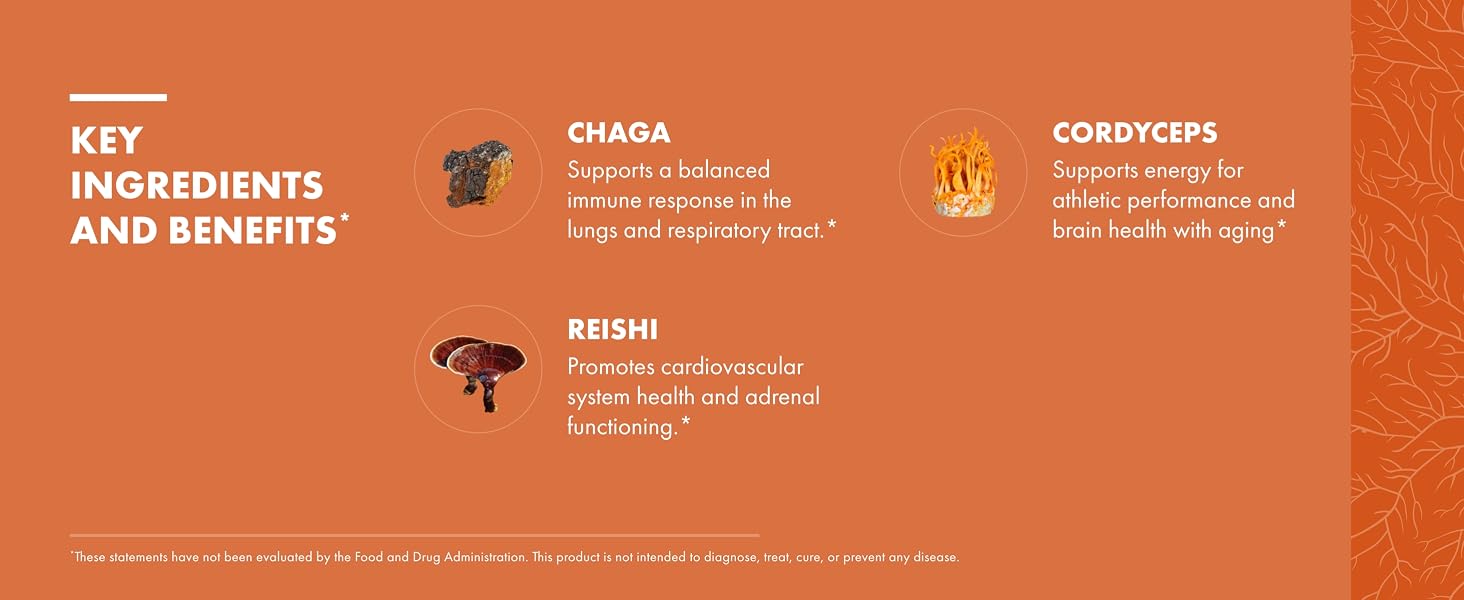 KEY INGREDIENTS AND BENEFITS*

CHAGA
Supports a balanced immune response in the lungs and respiratory tract.*

CORDYCEPS
Supports energy for athletic performance and brain health with aging*

REISHI
Promotes cardiovascular system health and adrenal functioning.*

*These statements have not been evaluated by the Food and Drug Administration. This product is not intended to diagnose, treat, cure, or prevent any disease.